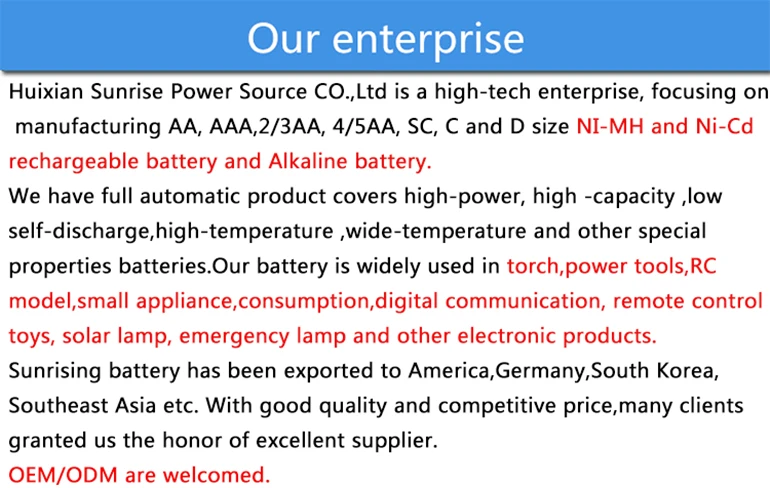 Our enterprise

Huixian Sunrise Power Source CO.,Ltd is a high-tech enterprise, focusing on manufacturing AA, AAA,2/3AA, 4/5AA, SC, C and D size NI-MH and Ni-Cd rechargeable battery and Alkaline battery.

We have full automatic product covers high-power, high -capacity ,low self-discharge,high-temperature ,wide-temperature and other special properties batteries.Our battery is widely used in torch,power tools,RC model,small appliance,consumption,digital communication, remote control toys, solar lamp, emergency lamp and other electronic products.

Sunrising battery has been exported to America,Germany,South Korea, Southeast Asia etc. With good quality and competitive price,many clients granted us the honor of excellent supplier.

OEM/ODM are welcomed.